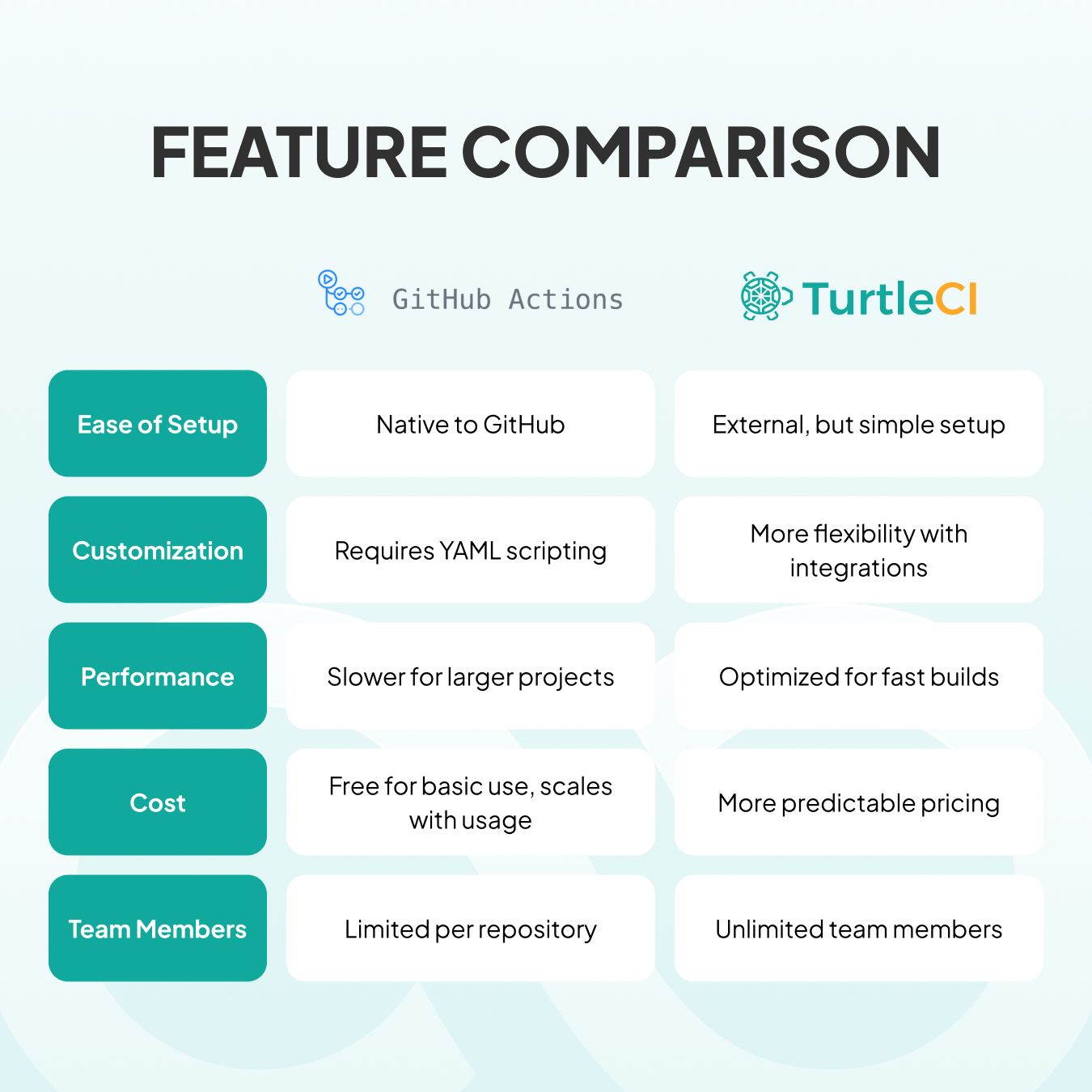 FEATURE COMPARISON

|  | GitHub Actions | TurtleCI |
|---|---|---|
| Ease of Setup | Native to GitHub | External, but simple setup |
| Customization | Requires YAML scripting | More flexibility with integrations |
| Performance | Slower for larger projects | Optimized for fast builds |
| Cost | Free for basic use, scales with usage | More predictable pricing |
| Team Members | Limited per repository | Unlimited team members |